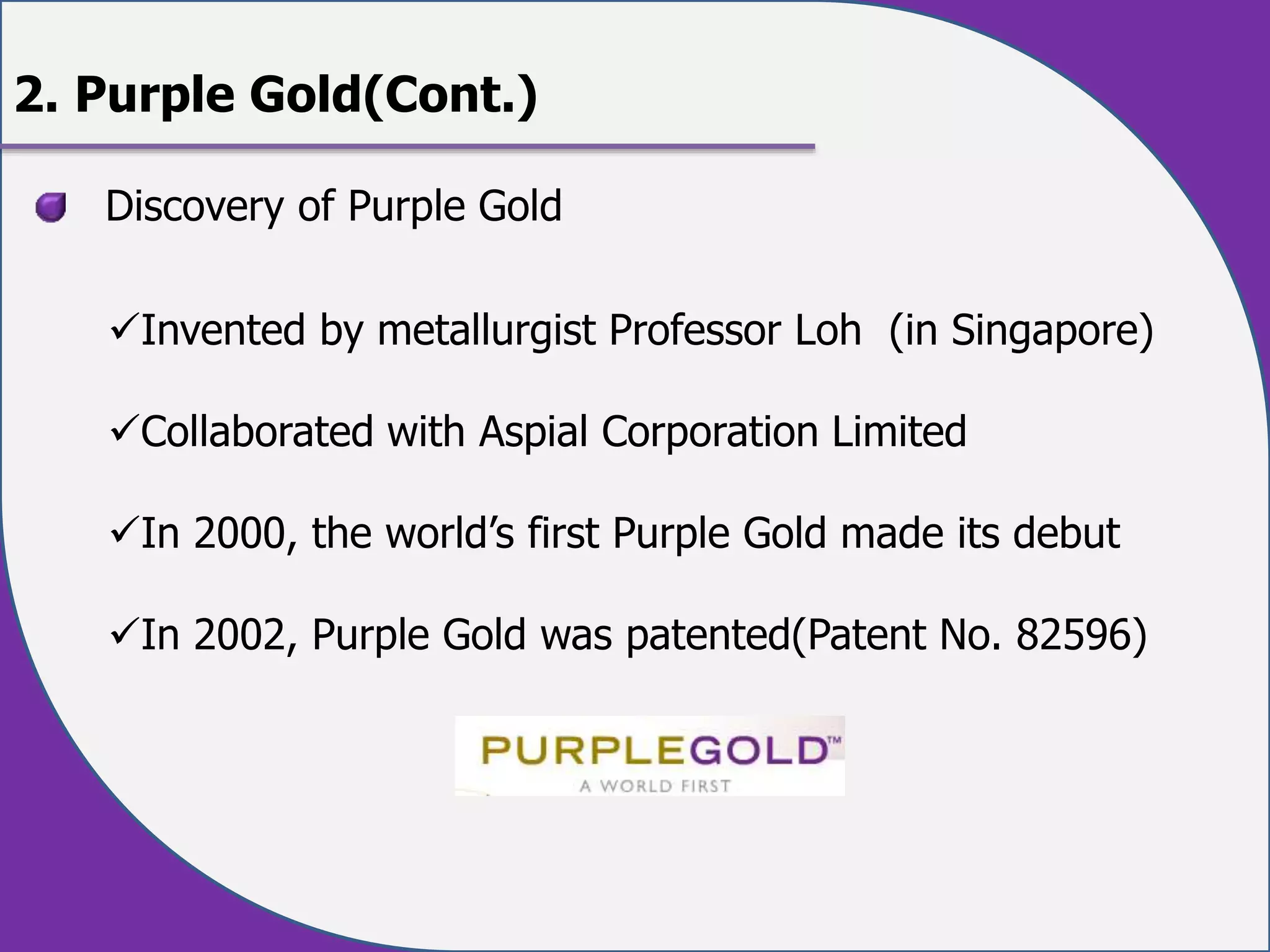 2. Purple Gold(Cont.)

Discovery of Purple Gold

✓Invented by metallurgist Professor Loh (in Singapore)

✓Collaborated with Aspial Corporation Limited

✓In 2000, the world's first Purple Gold made its debut

✓In 2002, Purple Gold was patented(Patent No. 82596)

PURPLEGOLD™
A WORLD FIRST